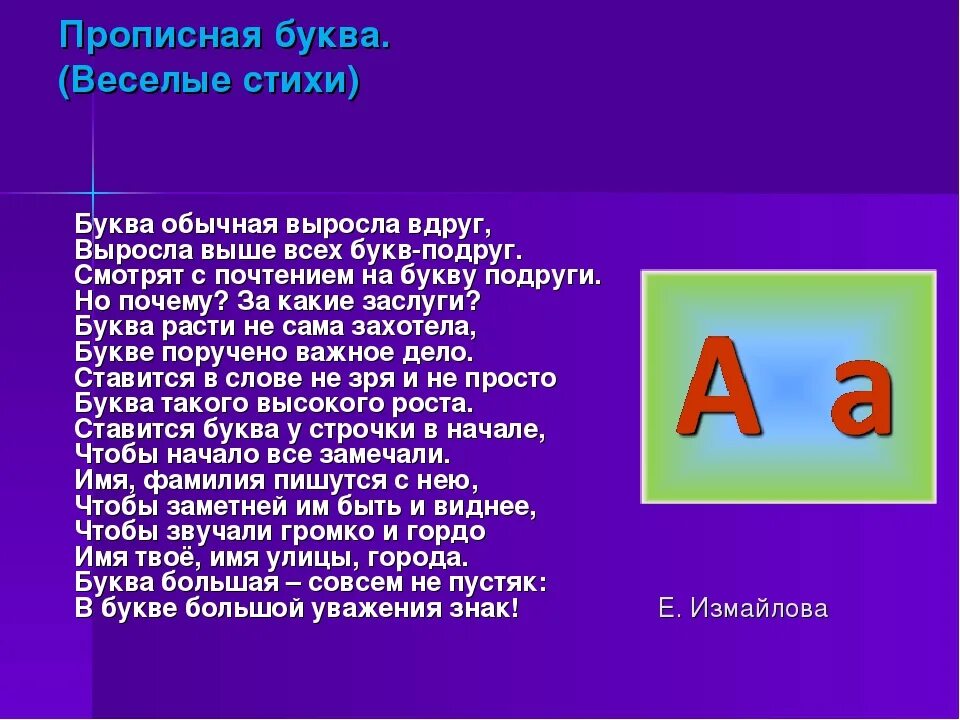 Прописная буква.
(Веселые стихи)

Буква обычная выросла вдруг,
Выросла выше всех букв-подруг.
Смотрят с почтением на букву подруги.
Но почему? За какие заслуги?
Буква расти не сама захотела,
Букве поручено важное дело.
Ставится в слове не зря и не просто
Буква такого высокого роста.
Ставится буква у строчки в начале,
Чтобы начало все замечали.
Имя, фамилия пишутся с нею,
Чтобы заметней им быть и виднее,
Чтобы звучали громко и гордо
Имя твоё, имя улицы, города.
Буква большая – совсем не пустяк:
В букве большой уважения знак!

А а

Е. Измайлова